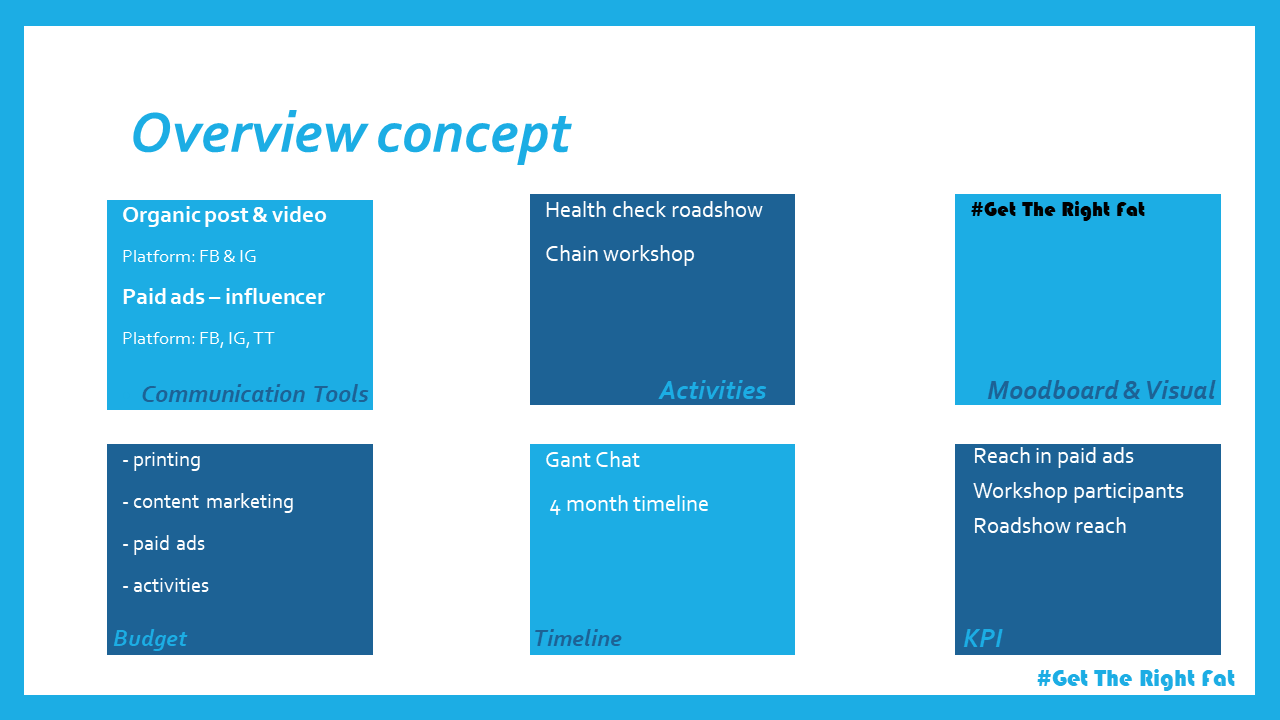 Overview concept

Organic post & video

Platform: FB & IG

Paid ads – influencer

Platform: FB, IG, TT

Communication Tools

Health check roadshow

Chain workshop

Activities

#Get The Right Fat

Moodboard & Visual

- printing

- content marketing

- paid ads

- activities

Budget

Gant Chat

4 month timeline

Timeline

Reach in paid ads

Workshop participants

Roadshow reach

KPI

#Get The Right Fat